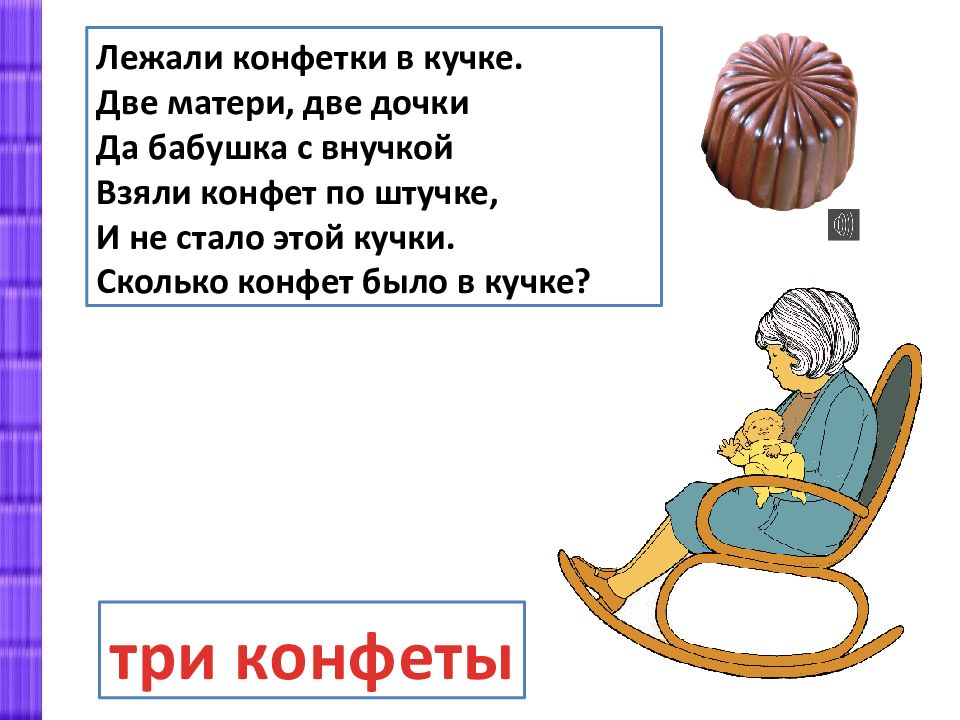 Лежали конфетки в кучке.
Две матери, две дочки
Да бабушка с внучкой
Взяли конфет по штучке,
И не стало этой кучки.
Сколько конфет было в кучке?

три конфеты